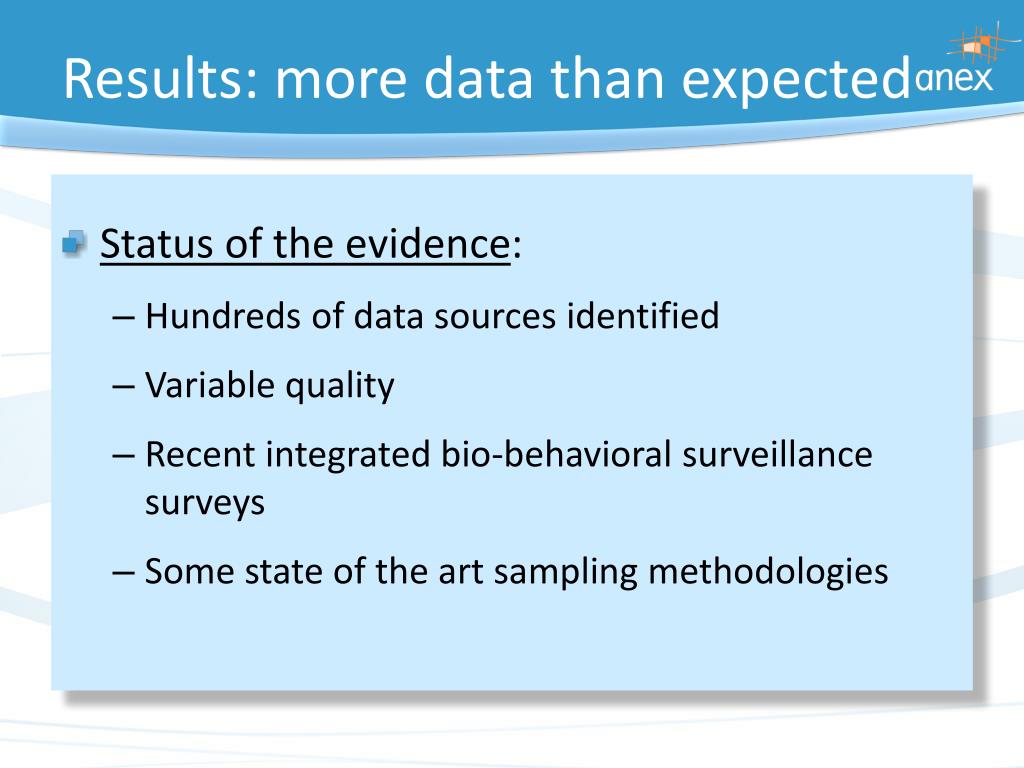 Results: more data than expected

anex

Status of the evidence:

– Hundreds of data sources identified

– Variable quality

– Recent integrated bio-behavioral surveillance surveys

– Some state of the art sampling methodologies